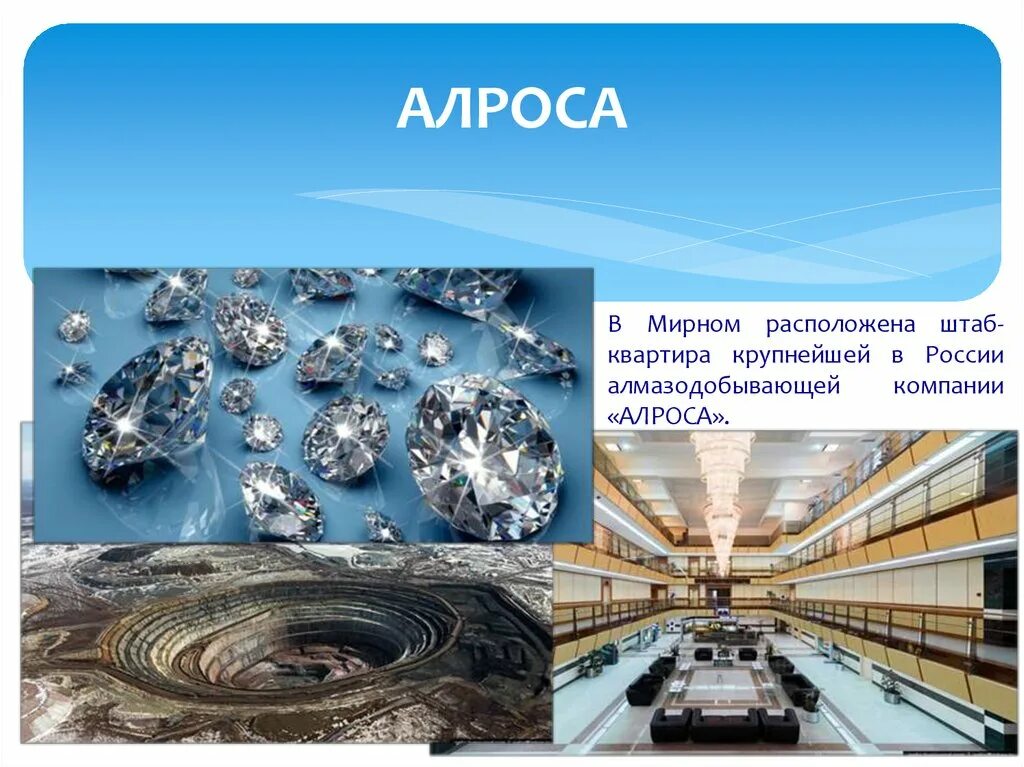 АЛРОСА

В Мирном расположена штаб-квартира крупнейшей в России алмазодобывающей компании «АЛРОСА».